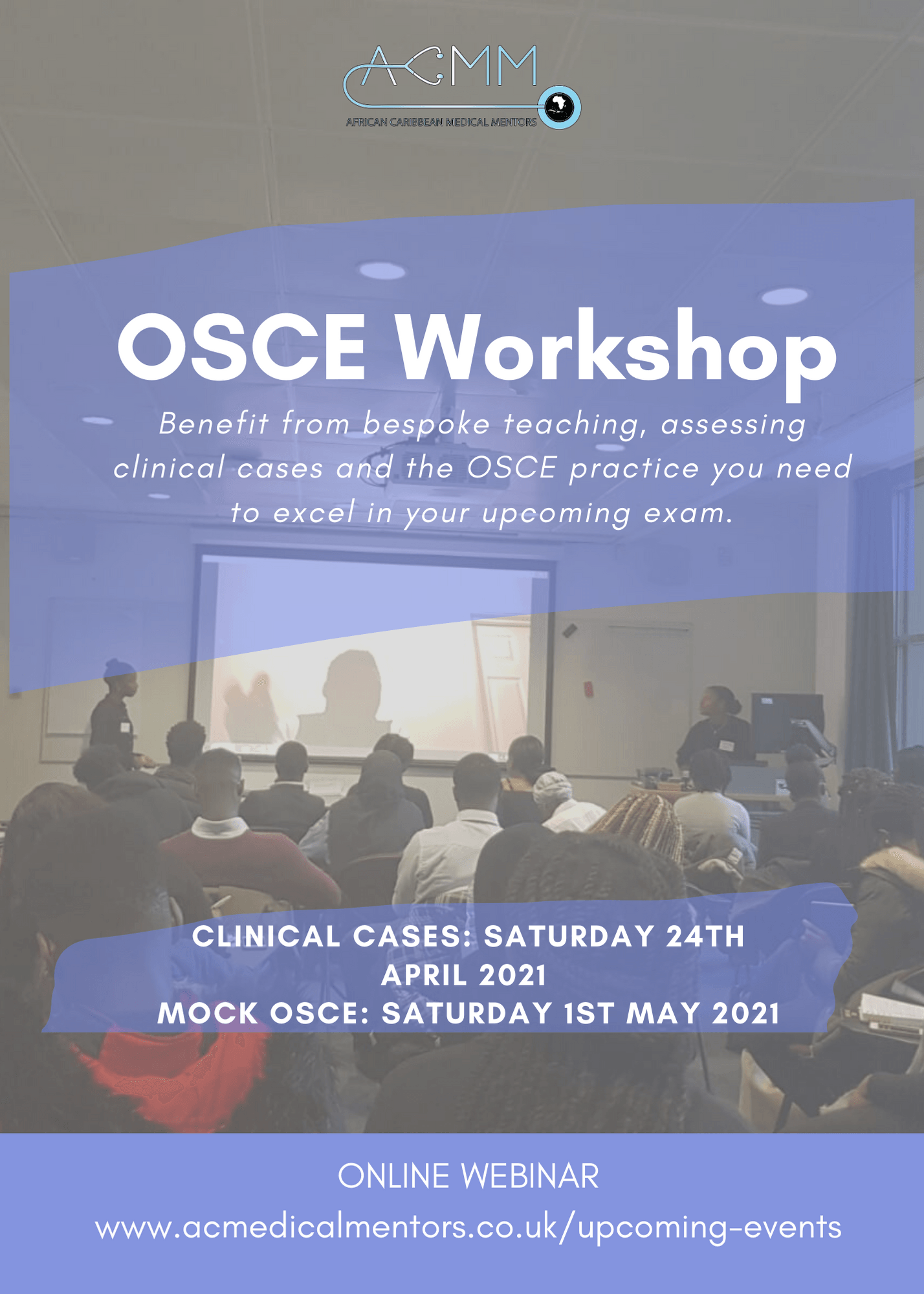 ACMM
AFRICAN CARIBBEAN MEDICAL MENTORS

OSCE Workshop

Benefit from bespoke teaching, assessing clinical cases and the OSCE practice you need to excel in your upcoming exam.

CLINICAL CASES: SATURDAY 24TH APRIL 2021
MOCK OSCE: SATURDAY 1ST MAY 2021

ONLINE WEBINAR
www.acmedicalmentors.co.uk/upcoming-events